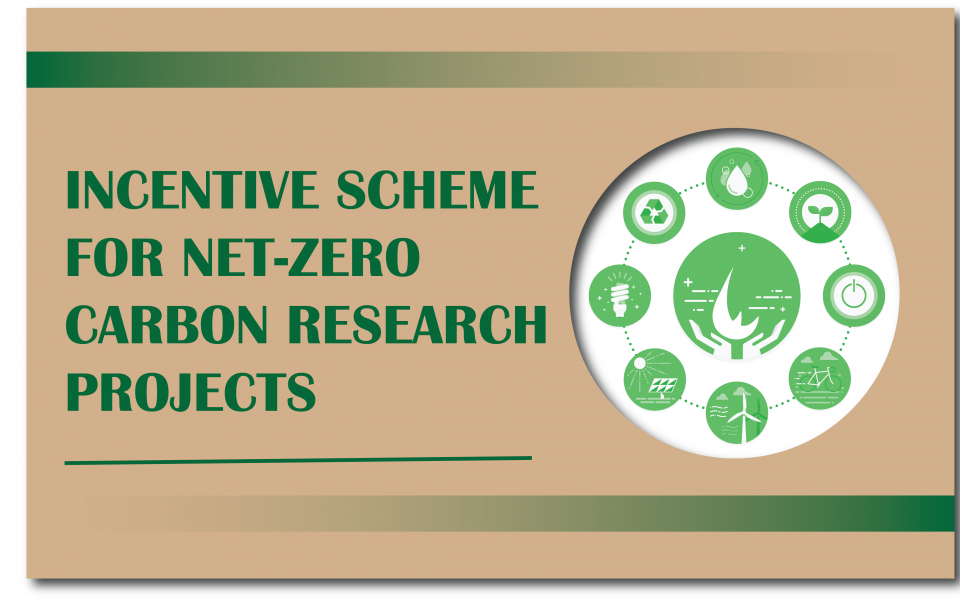 INCENTIVE SCHEME FOR NET-ZERO CARBON RESEARCH PROJECTS